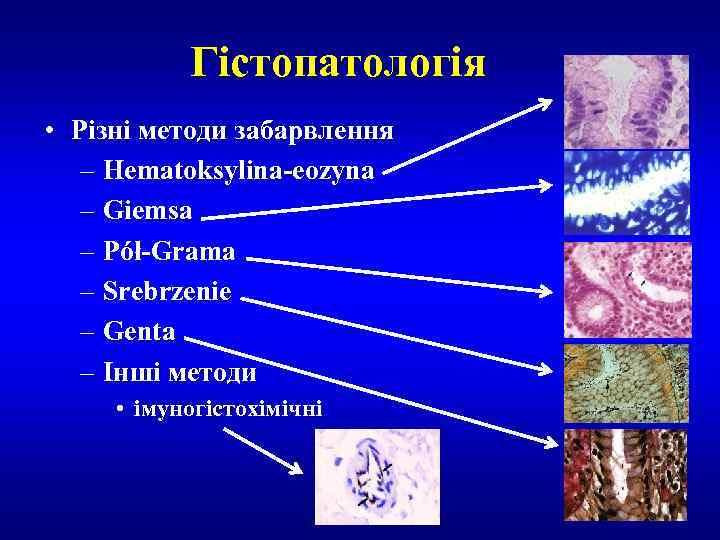 Гістопатологія

• Різні методи забарвлення
– Hematoksylina-eozyna
– Giemsa
– Pół-Grama
– Srebrzenie
– Genta
– Інші методи
• імуногістохімічні